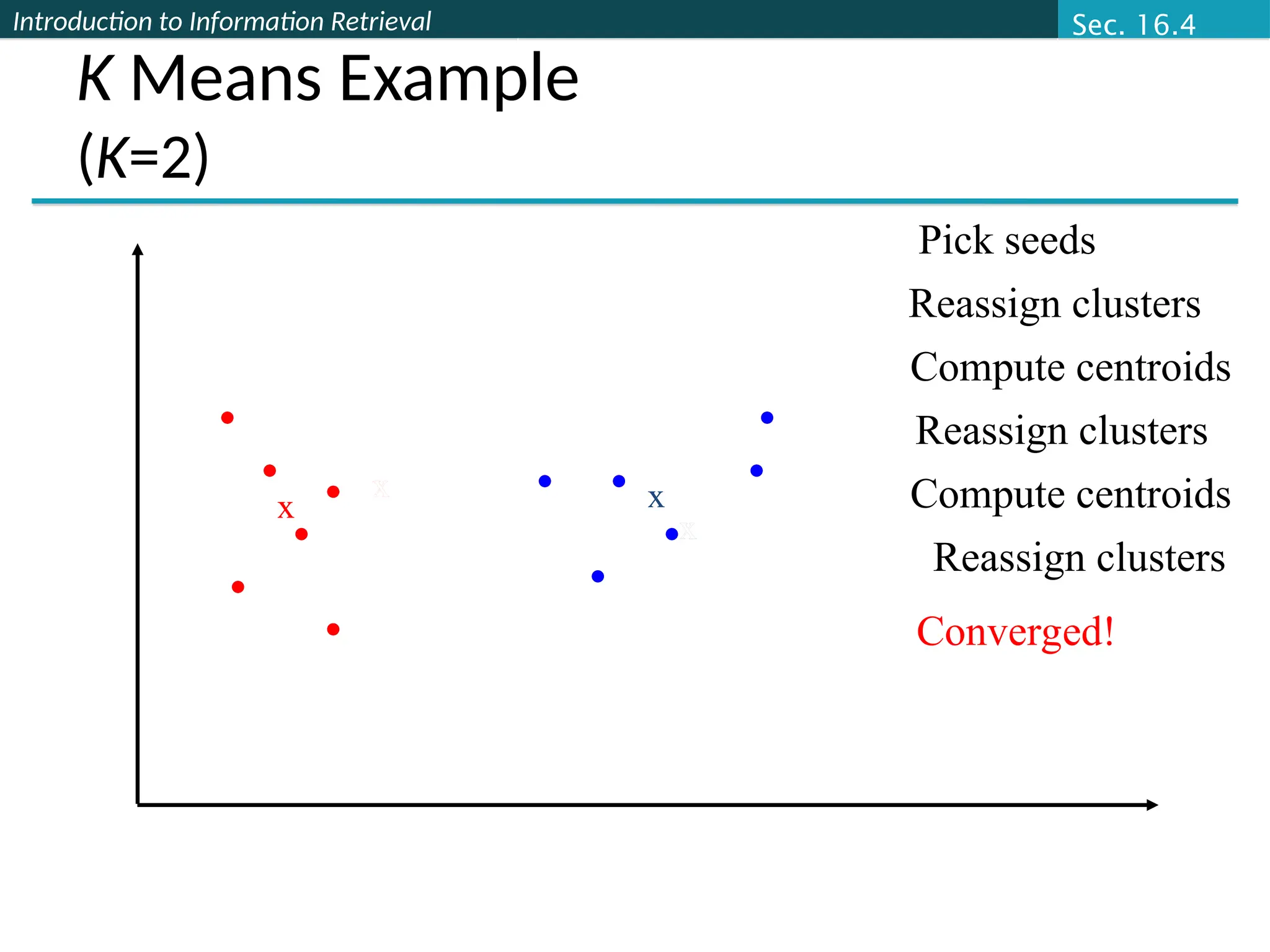 Introduction to Information Retrieval

Sec. 16.4

K Means Example
(K=2)

Pick seeds

Reassign clusters

Compute centroids

Reassign clusters

Compute centroids

Reassign clusters

Converged!

x

x

x

x